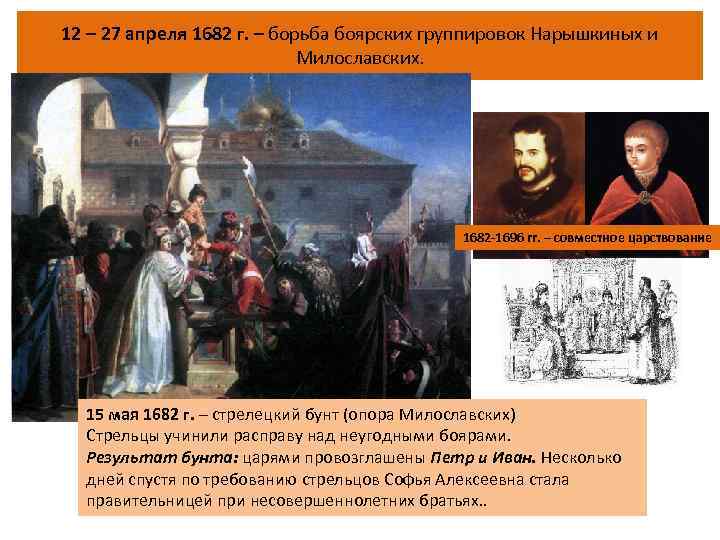 12 – 27 апреля 1682 г. – борьба боярских группировок Нарышкиных и Милославских.

1682-1696 гг. – совместное царствование

15 мая 1682 г. – стрелецкий бунт (опора Милославских)
Стрельцы учинили расправу над неугодными боярами.
Результат бунта: царями провозглашены Петр и Иван. Несколько дней спустя по требованию стрельцов Софья Алексеевна стала правительницей при несовершеннолетних братьях..